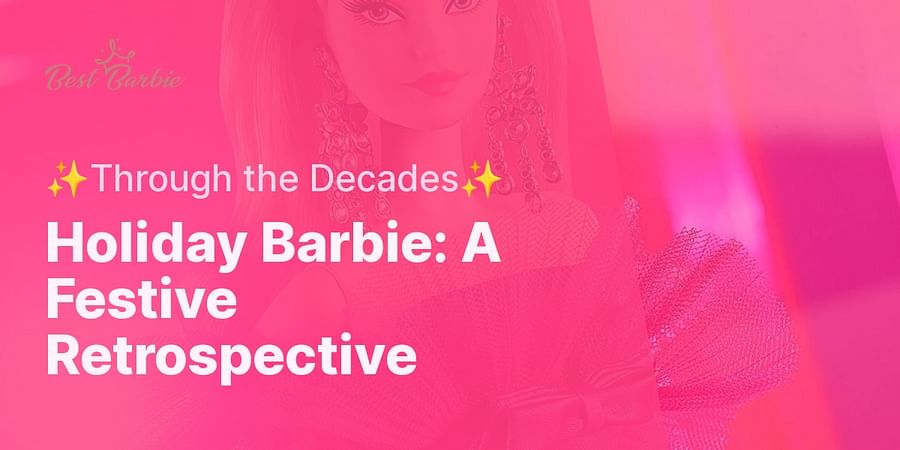 Best Barbie

✨Through the Decades✨

Holiday Barbie: A Festive Retrospective